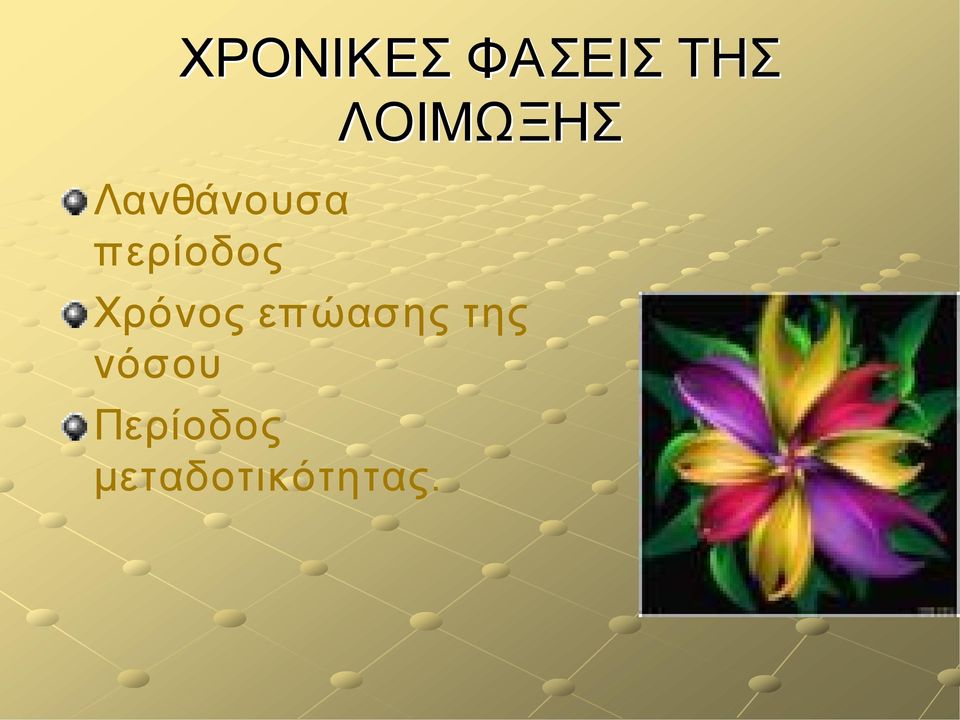 ΧΡΟΝΙΚΕΣ ΦΑΣΕΙΣ ΤΗΣ ΛΟΙΜΩΞΗΣ

Λανθάνουσα περίοδος

Χρόνος επώασης της νόσου

Περίοδος μεταδοτικότητας.